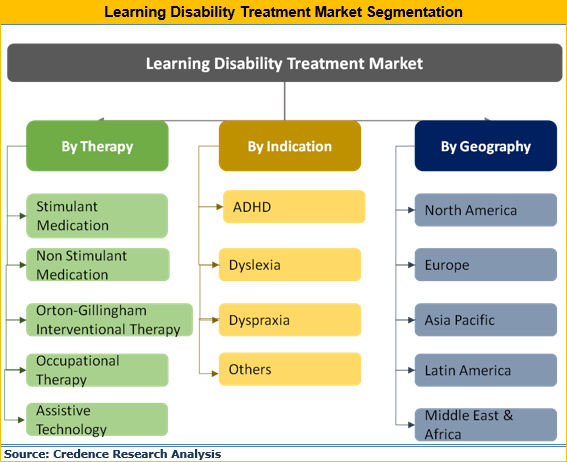 Learning Disability Treatment Market Segmentation

Learning Disability Treatment Market

By Therapy

Stimulant Medication

Non Stimulant Medication

Orton-Gillingham Interventional Therapy

Occupational Therapy

Assistive Technology

By Indication

ADHD

Dyslexia

Dyspraxia

Others

By Geography

North America

Europe

Asia Pacific

Latin America

Middle East & Africa

Source: Credence Research Analysis